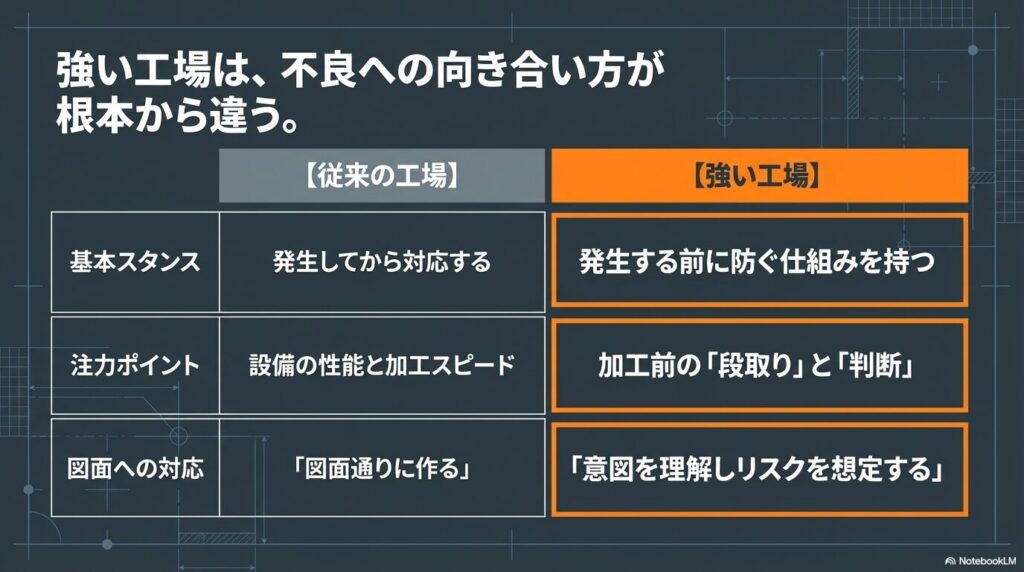 強い工場は、不良への向き合い方が根本から違う。

|  | 【従来の工場】 | 【強い工場】 |
|---|---|---|
| 基本スタンス | 発生してから対応する | 発生する前に防ぐ仕組みを持つ |
| 注力ポイント | 設備の性能と加工スピード | 加工前の「段取り」と「判断」 |
| 図面への対応 | 「図面通りに作る」 | 「意図を理解しリスクを想定する」 |

NotebookLM